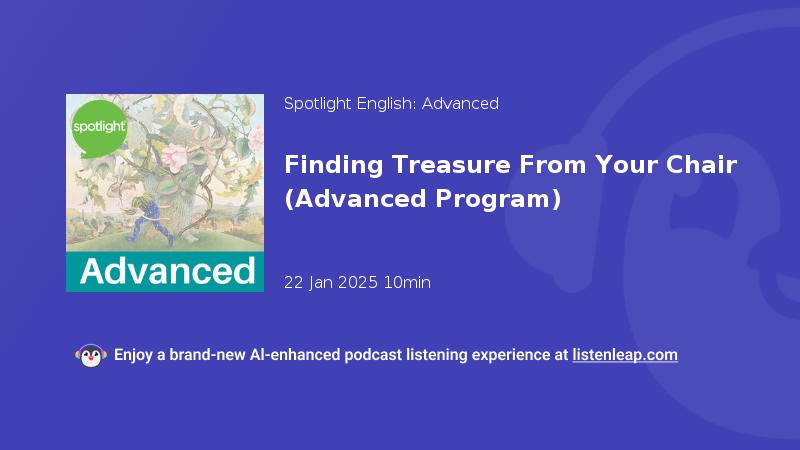 spotlight

Advanced

Spotlight English: Advanced

Finding Treasure From Your Chair (Advanced Program)

22 Jan 2025 10min

Enjoy a brand-new AI-enhanced podcast listening experience at listenleap.com